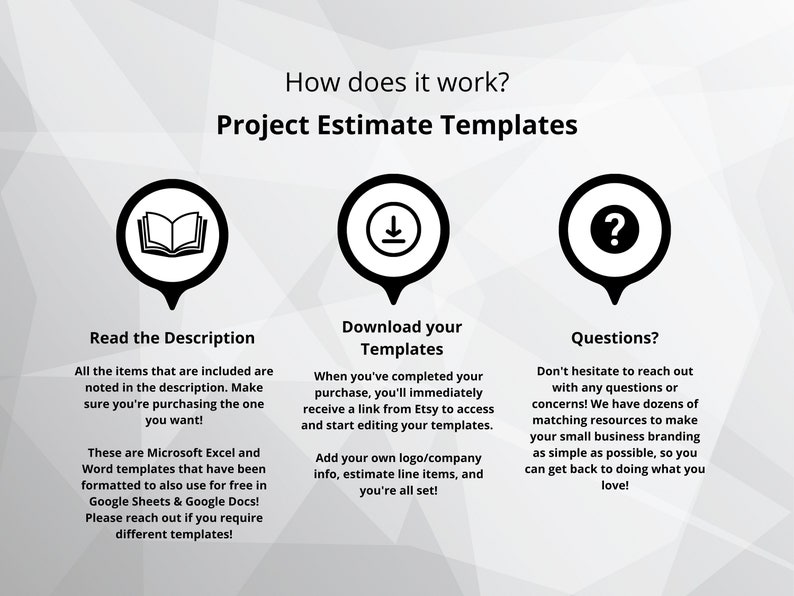 How does it work?

Project Estimate Templates

Read the Description

All the items that are included are noted in the description. Make sure you're purchasing the one you want!

These are Microsoft Excel and Word templates that have been formatted to also use for free in Google Sheets & Google Docs! Please reach out if you require different templates!

Download your Templates

When you've completed your purchase, you'll immediately receive a link from Etsy to access and start editing your templates.

Add your own logo/company info, estimate line items, and you're all set!

Questions?

Don't hesitate to reach out with any questions or concerns! We have dozens of matching resources to make your small business branding as simple as possible, so you can get back to doing what you love!